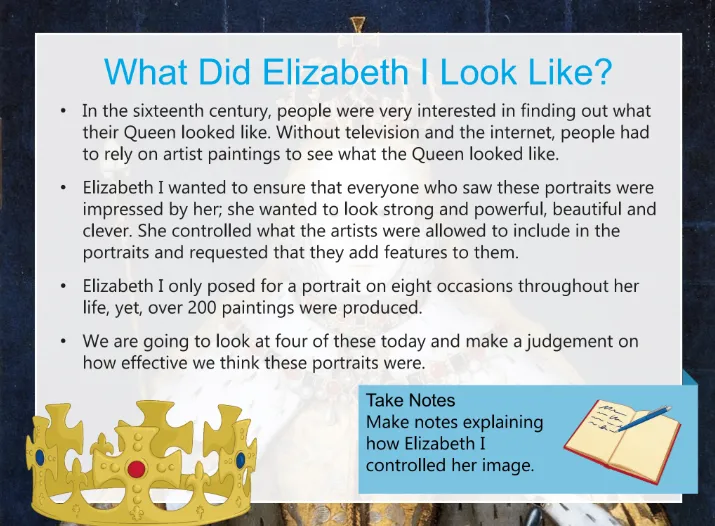 What Did Elizabeth I Look Like?

• In the sixteenth century, people were very interested in finding out what their Queen looked like. Without television and the internet, people had to rely on artist paintings to see what the Queen looked like.

• Elizabeth I wanted to ensure that everyone who saw these portraits were impressed by her; she wanted to look strong and powerful, beautiful and clever. She controlled what the artists were allowed to include in the portraits and requested that they add features to them.

• Elizabeth I only posed for a portrait on eight occasions throughout her life, yet, over 200 paintings were produced.

• We are going to look at four of these today and make a judgement on how effective we think these portraits were.

Take Notes
Make notes explaining how Elizabeth I controlled her image.